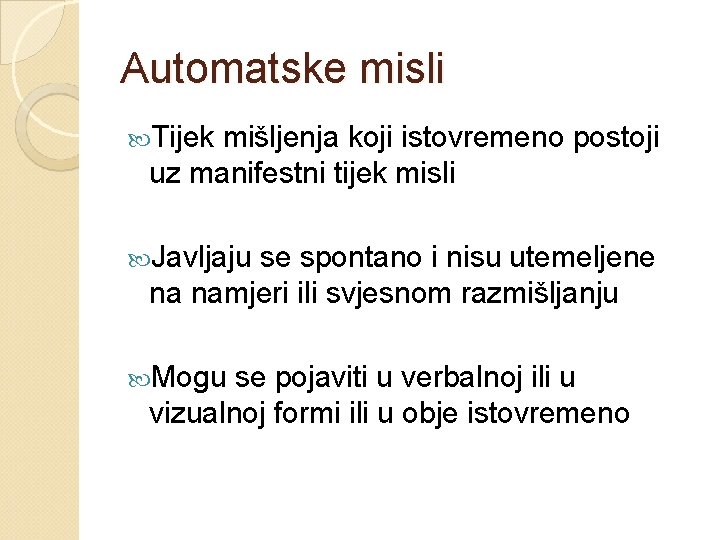 Automatske misli

Tijek mišljenja koji istovremeno postoji uz manifestni tijek misli

Javljaju se spontano i nisu utemeljene na namjeri ili svjesnom razmišljanju

Mogu se pojaviti u verbalnoj ili u vizualnoj formi ili u obje istovremeno